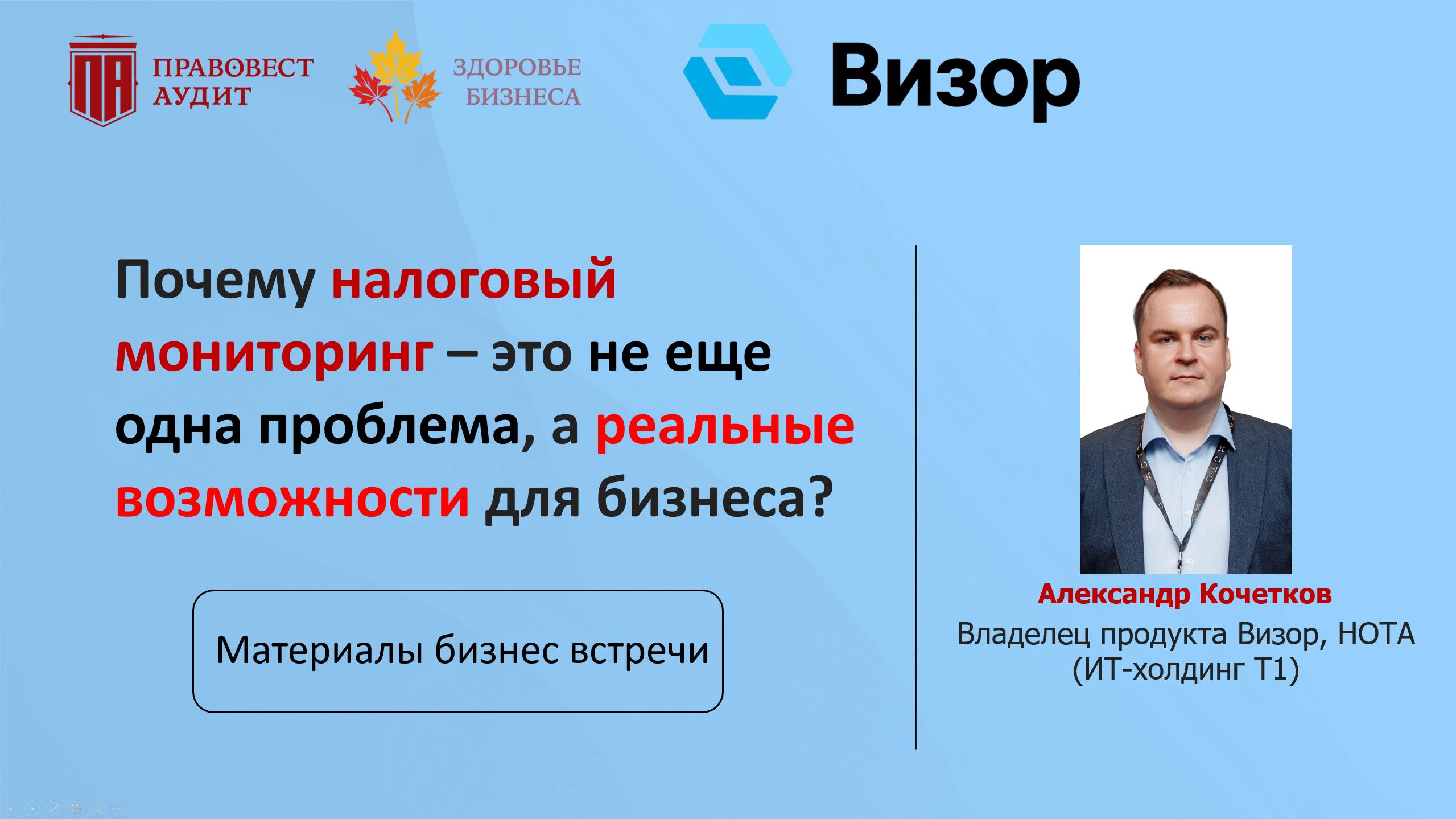 ПА ПРАВОВЕСТ АУДИТ

ЗДОРОВЬЕ БИЗНЕСА

Визор

Почему налоговый мониторинг – это не еще одна проблема, а реальные возможности для бизнеса?

Материалы бизнес встречи

Александр Кочетков
Владелец продукта Визор, НОТА (ИТ-холдинг Т1)